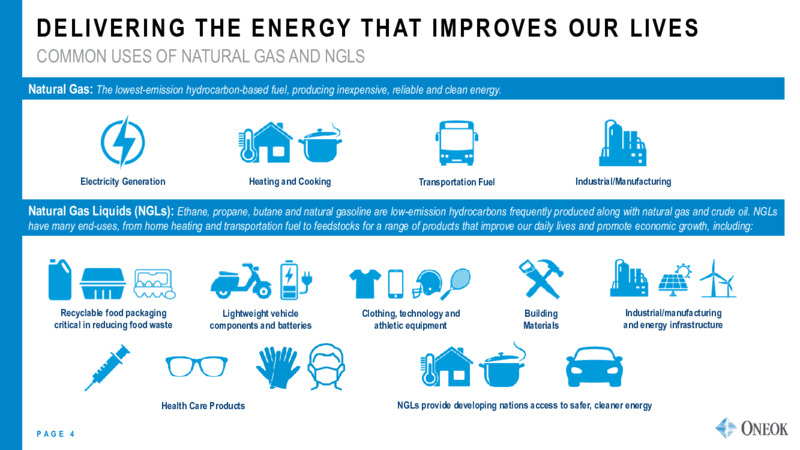 DELIVERING THE ENERGY THAT IMPROVES OUR LIVES

COMMON USES OF NATURAL GAS AND NGLS

Natural Gas: The lowest-emission hydrocarbon-based fuel, producing inexpensive, reliable and clean energy.

Electricity Generation

Heating and Cooking

Transportation Fuel

Industrial/Manufacturing

Natural Gas Liquids (NGLs): Ethane, propane, butane and natural gasoline are low-emission hydrocarbons frequently produced along with natural gas and crude oil. NGLs have many end-uses, from home heating and transportation fuel to feedstocks for a range of products that improve our daily lives and promote economic growth, including:

Recyclable food packaging critical in reducing food waste

Lightweight vehicle components and batteries

Clothing, technology and athletic equipment

Building Materials

Industrial/manufacturing and energy infrastructure

Health Care Products

NGLs provide developing nations access to safer, cleaner energy

PAGE 4

ONEOK